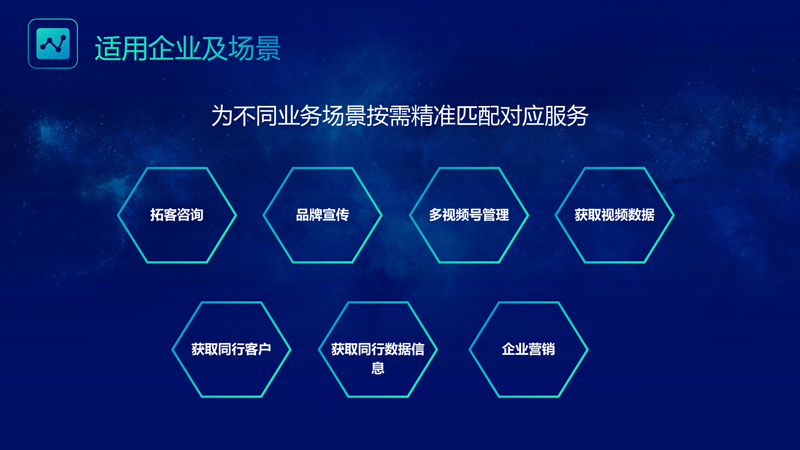 适用企业及场景

为不同业务场景按需精准匹配对应服务

拓客咨询

品牌宣传

多视频号管理

获取视频数据

获取同行客户

获取同行数据信息

企业营销